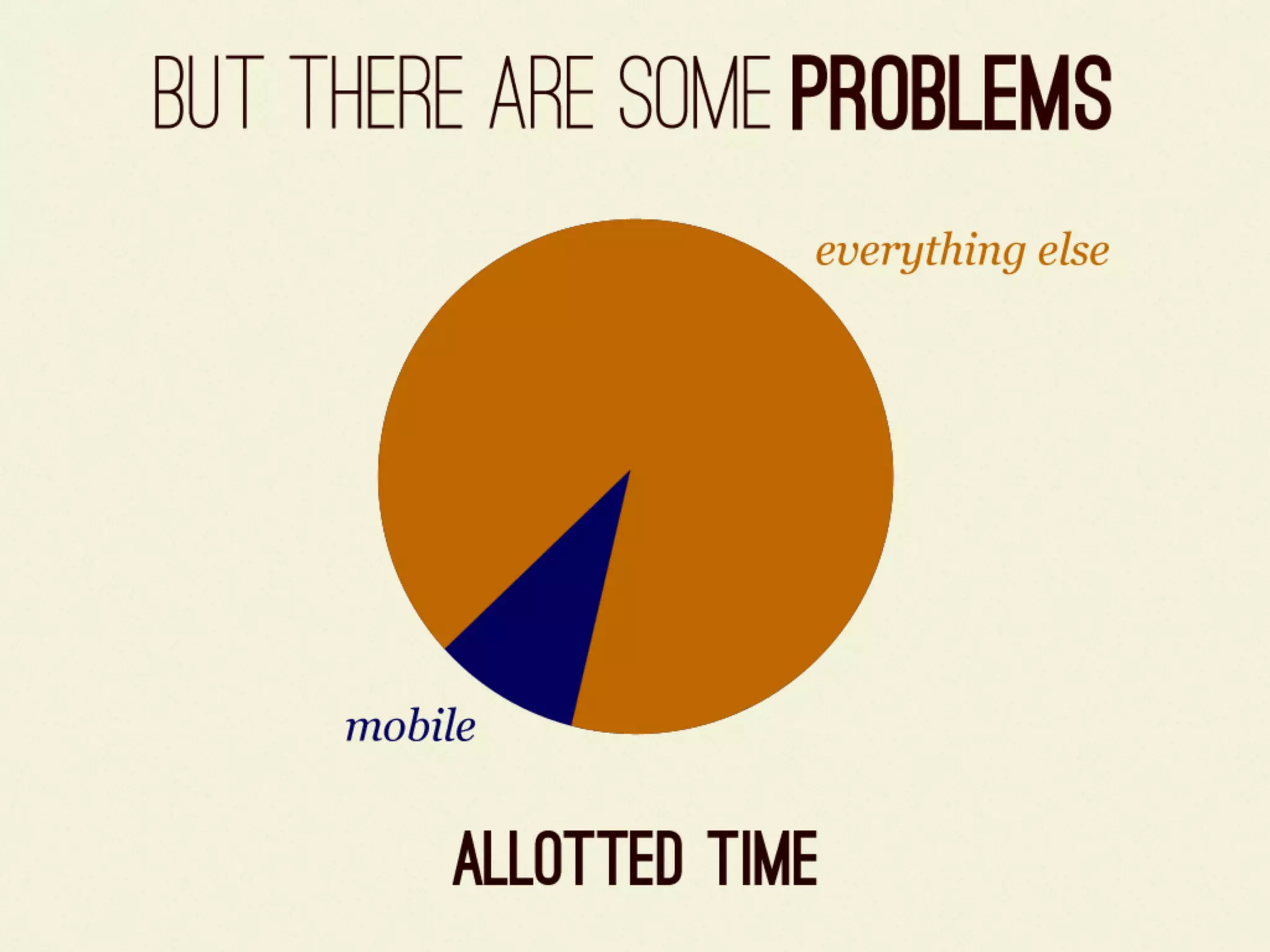 BUT THERE ARE SOME PROBLEMS

everything else

mobile

ALLOTTED TIME